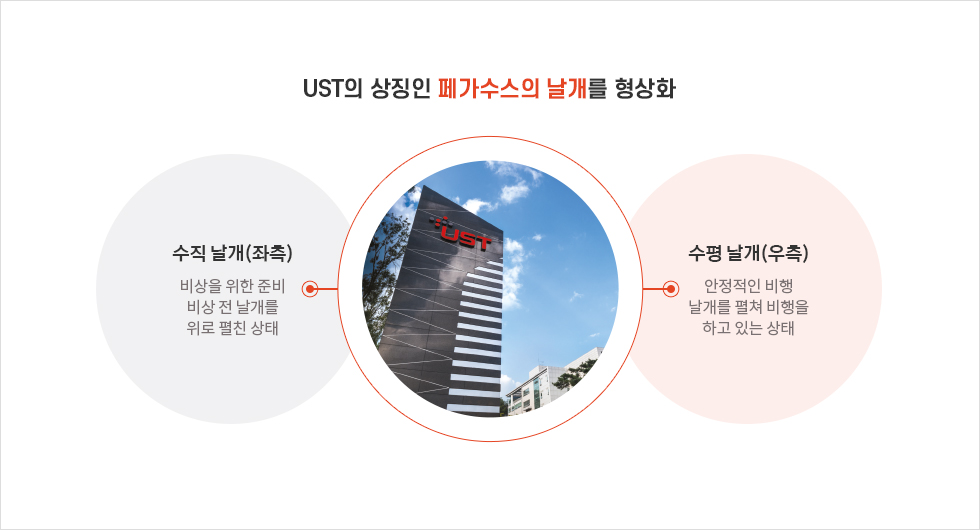 UST의 상징인 페가수스의 날개를 형상화

수직 날개(좌측)

비상을 위한 준비
비상 전 날개를
위로 펼친 상태

UST

수평 날개(우측)

안정적인 비행
날개를 펼쳐 비행을
하고 있는 상태